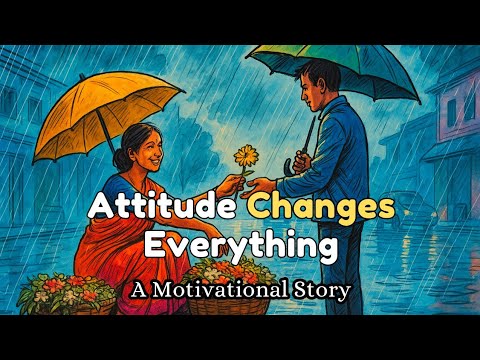 Attitude Changes Everything

A Motivational Story